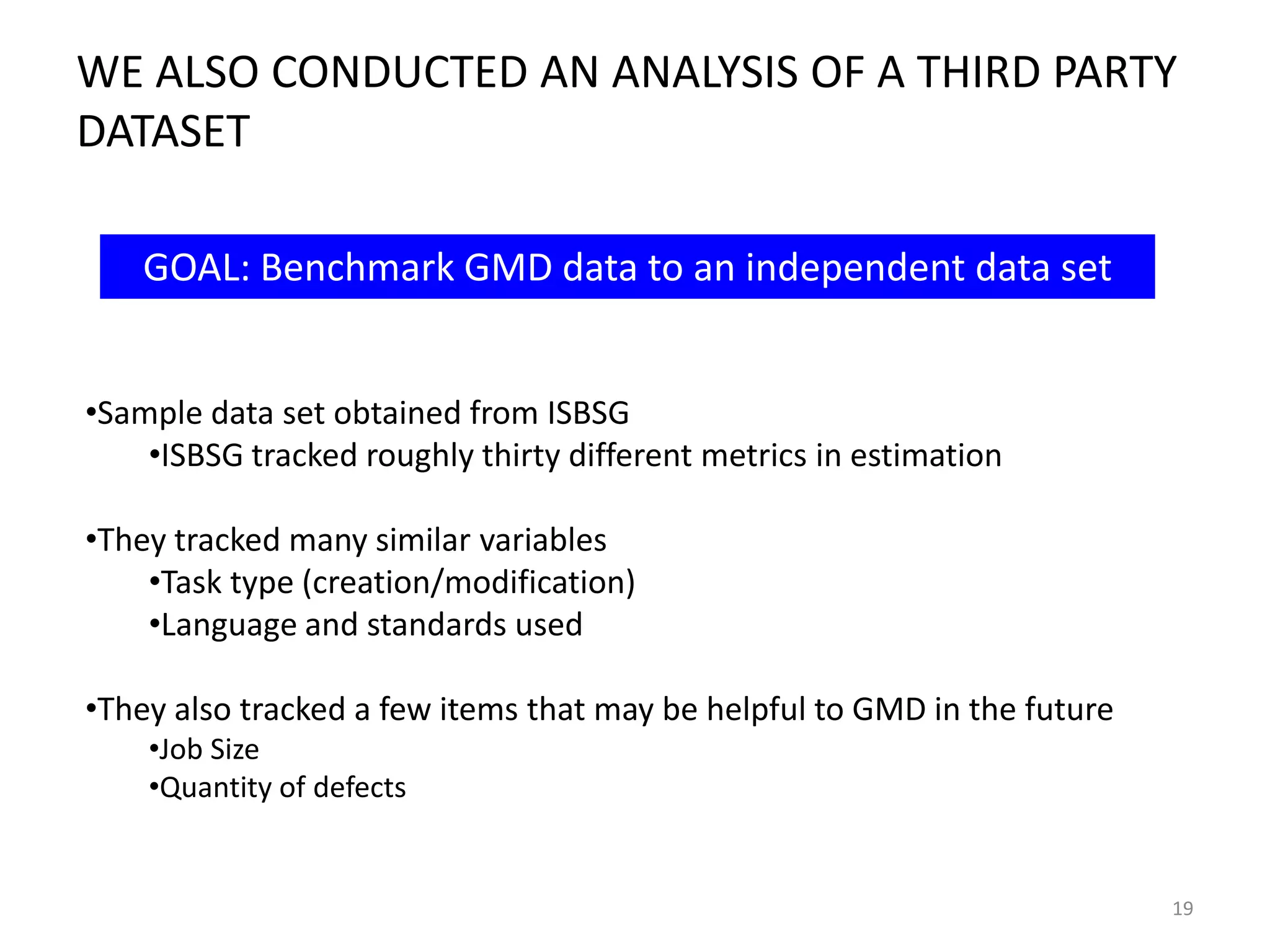 WE ALSO CONDUCTED AN ANALYSIS OF A THIRD PARTY DATASET

GOAL: Benchmark GMD data to an independent data set

•Sample data set obtained from ISBSG
•ISBSG tracked roughly thirty different metrics in estimation

•They tracked many similar variables
•Task type (creation/modification)
•Language and standards used

•They also tracked a few items that may be helpful to GMD in the future
•Job Size
•Quantity of defects

19